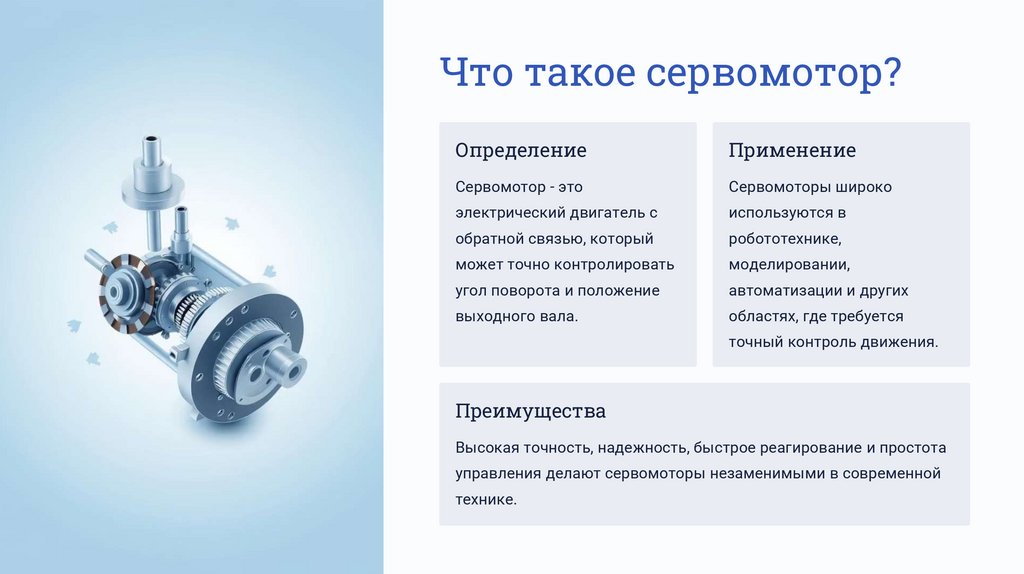 Что такое сервомотор?

Определение

Сервомотор - это электрический двигатель с обратной связью, который может точно контролировать угол поворота и положение выходного вала.

Применение

Сервомоторы широко используются в робототехнике, моделировании, автоматизации и других областях, где требуется точный контроль движения.

Преимущества

Высокая точность, надежность, быстрое реагирование и простота управления делают сервомоторы незаменимыми в современной технике.